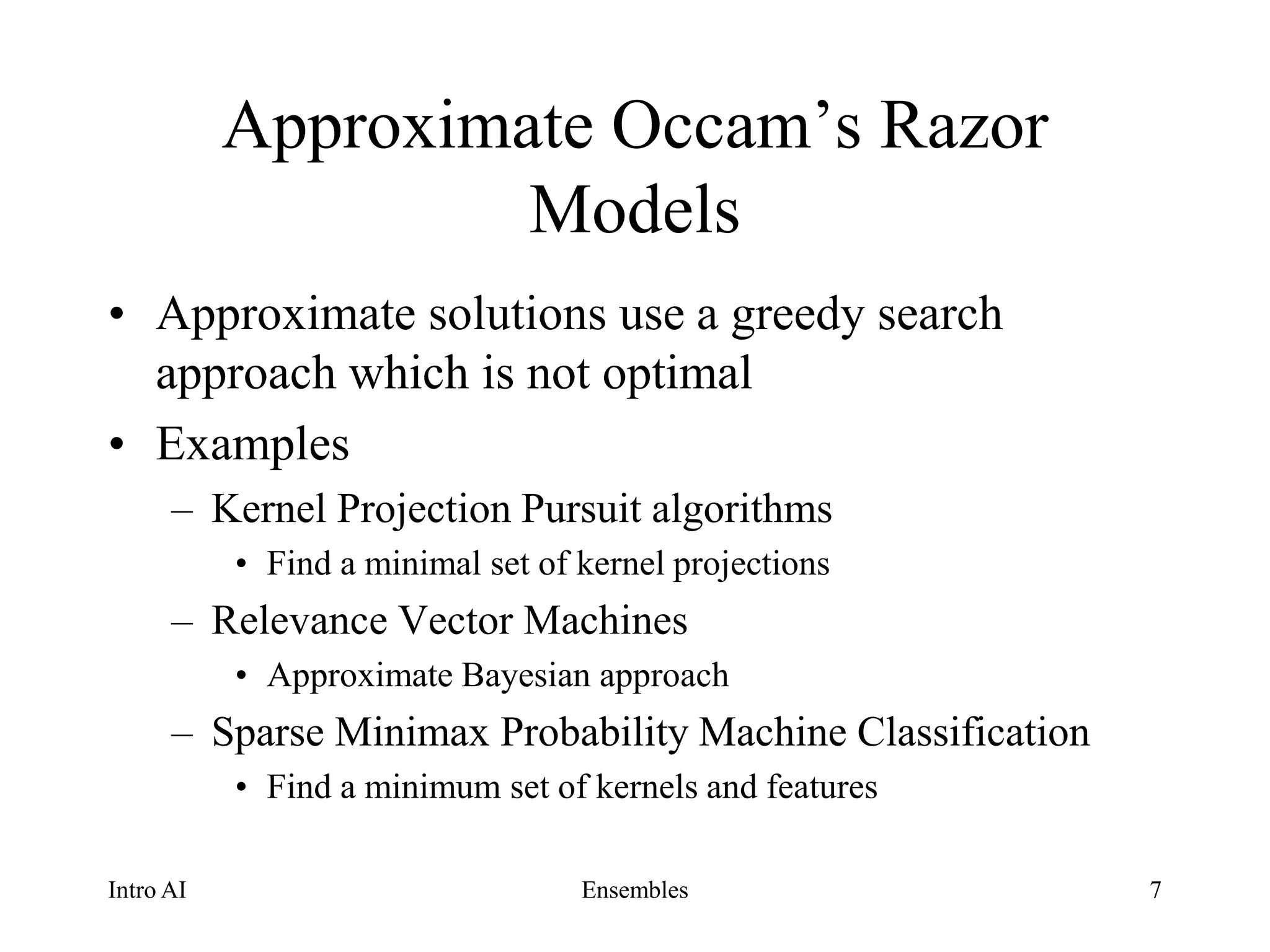 Approximate Occam’s Razor Models

• Approximate solutions use a greedy search approach which is not optimal
• Examples
– Kernel Projection Pursuit algorithms
• Find a minimal set of kernel projections
– Relevance Vector Machines
• Approximate Bayesian approach
– Sparse Minimax Probability Machine Classification
• Find a minimum set of kernels and features

Intro AI
Ensembles
7